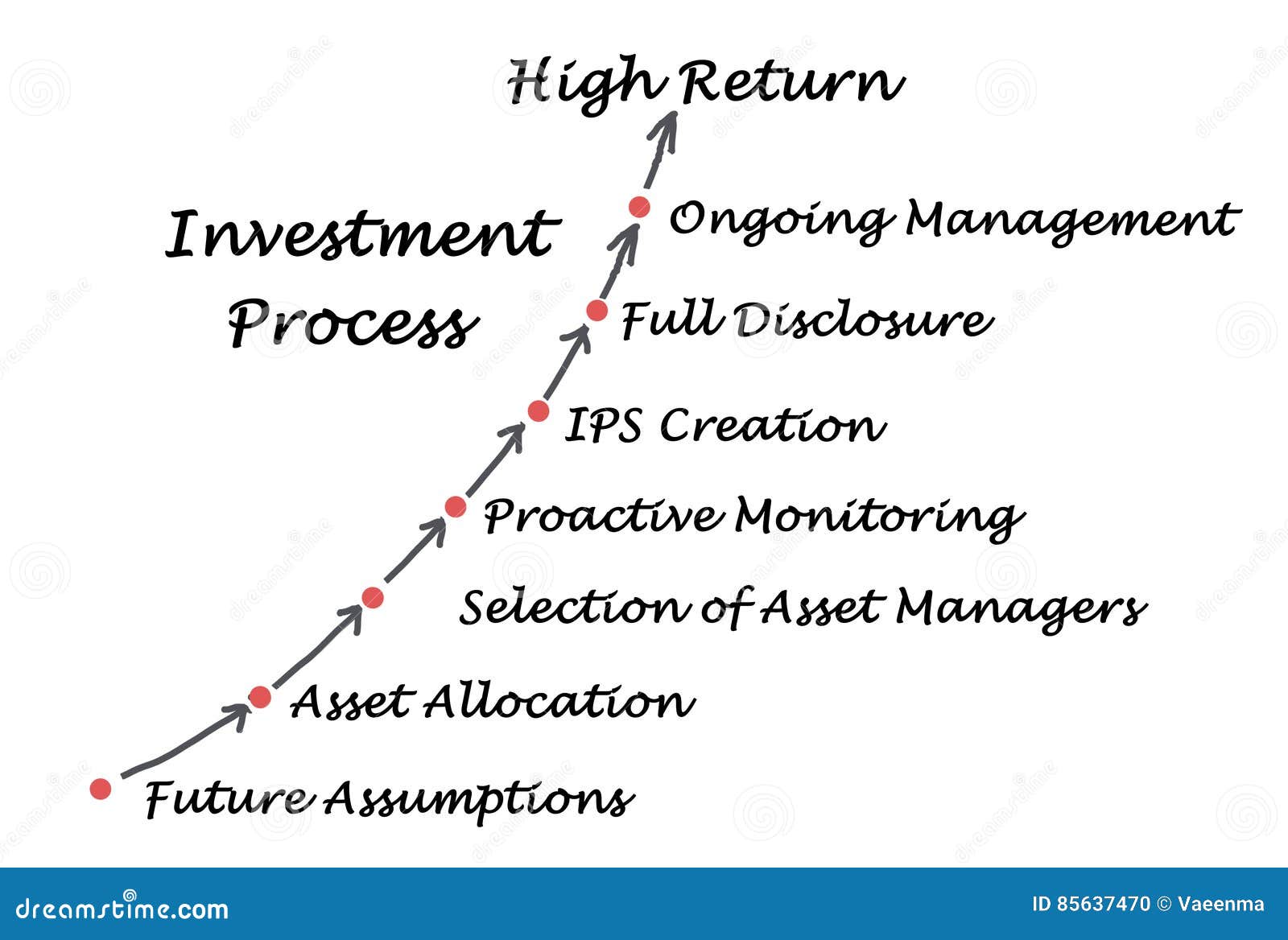 High Return

Investment Process

Ongoing Management

Full Disclosure

IPS Creation

Proactive Monitoring

Selection of Asset Managers

Asset Allocation

Future Assumptions

dreamstime.com

ID 85637470 © Vaeenma